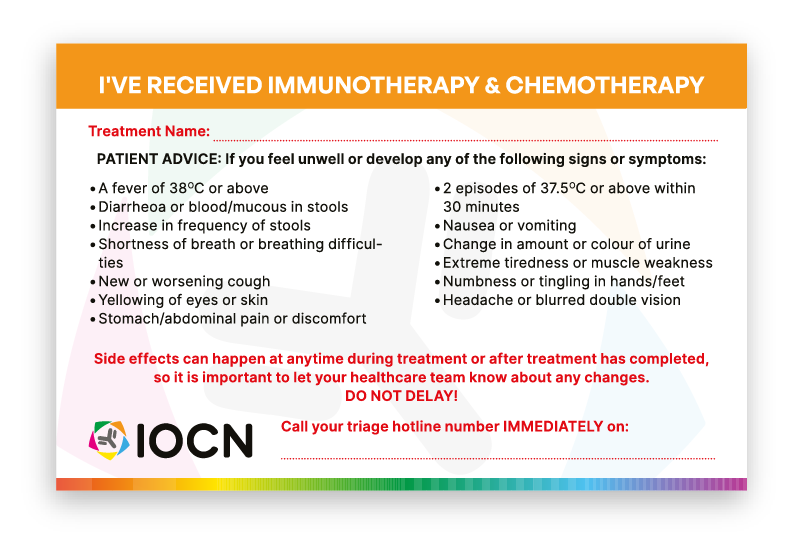 I'VE RECEIVED IMMUNOTHERAPY & CHEMOTHERAPY

Treatment Name:

PATIENT ADVICE: If you feel unwell or develop any of the following signs or symptoms:

• A fever of 38ºC or above
• Diarrheoa or blood/mucous in stools
• Increase in frequency of stools
• Shortness of breath or breathing difficulties
• New or worsening cough
• Yellowing of eyes or skin
• Stomach/abdominal pain or discomfort

• 2 episodes of 37.5ºC or above within 30 minutes
• Nausea or vomiting
• Change in amount or colour of urine
• Extreme tiredness or muscle weakness
• Numbness or tingling in hands/feet
• Headache or blurred double vision

Side effects can happen at anytime during treatment or after treatment has completed, so it is important to let your healthcare team know about any changes.
DO NOT DELAY!

IOCN

Call your triage hotline number IMMEDIATELY on: